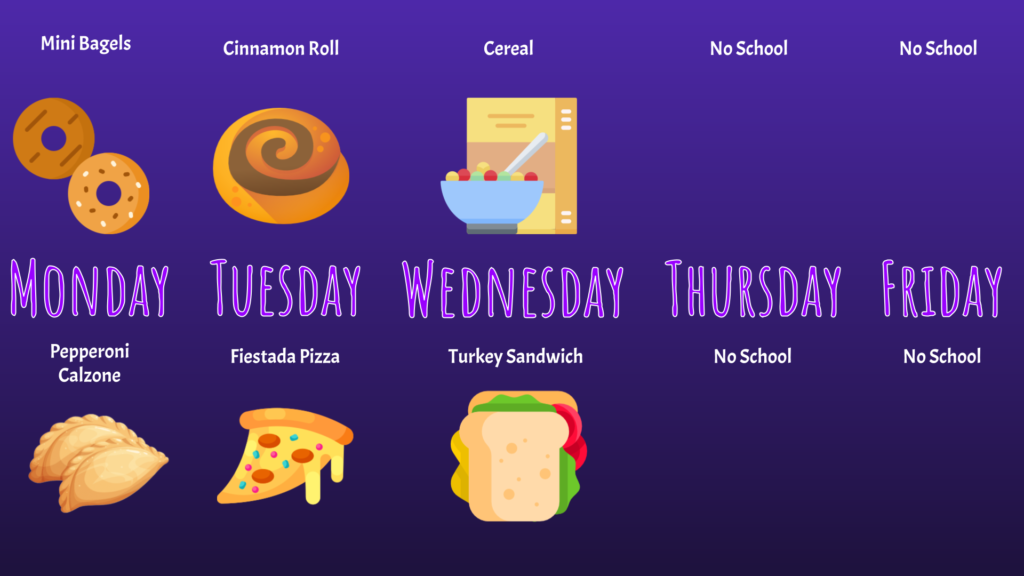 Mini Bagels

Cinnamon Roll

Cereal

No School

No School

MONDAY

TUESDAY

WEDNESDAY

THURSDAY

FRIDAY

Pepperoni Calzone

Fiestada Pizza

Turkey Sandwich

No School

No School